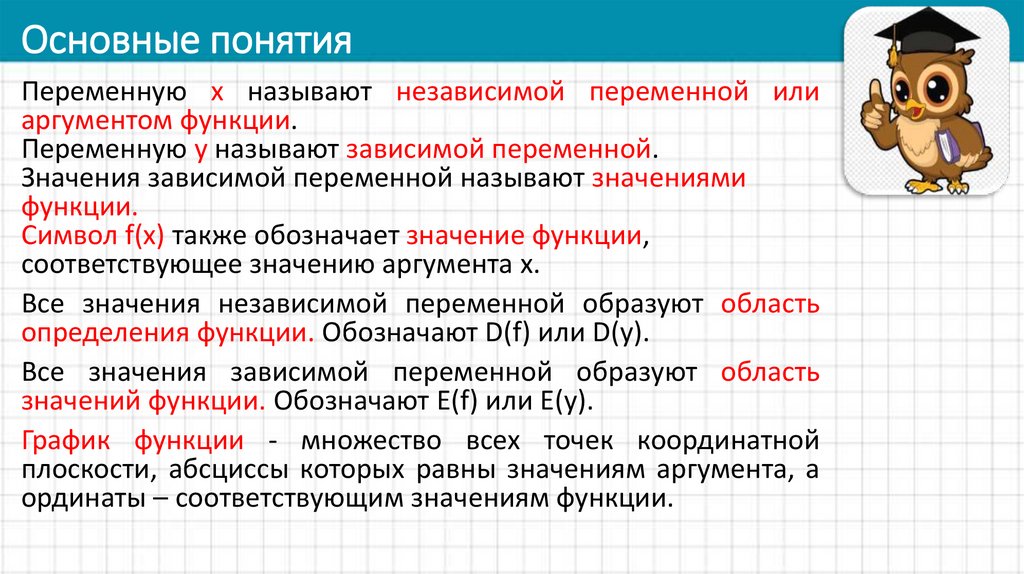 Основные понятия

Переменную x называют независимой переменной или аргументом функции.
Переменную y называют зависимой переменной.
Значения зависимой переменной называют значениями функции.
Символ f(x) также обозначает значение функции, соответствующее значению аргумента x.

Все значения независимой переменной образуют область определения функции. Обозначают D(f) или D(y).

Все значения зависимой переменной образуют область значений функции. Обозначают E(f) или E(y).

График функции - множество всех точек координатной плоскости, абсциссы которых равны значениям аргумента, а ординаты – соответствующим значениям функции.